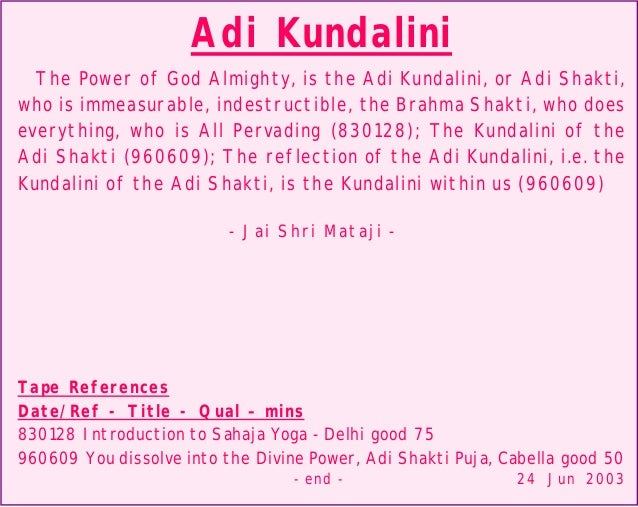 Adi Kundalini

The Power of God Almighty, is the Adi Kundalini, or Adi Shakti, who is immeasurable, indestructible, the Brahma Shakti, who does everything, who is All Pervading (830128); The Kundalini of the Adi Shakti (960609); The reflection of the Adi Kundalini, i.e. the Kundalini of the Adi Shakti, is the Kundalini within us (960609)

- Jai Shri Mataji -

Tape References
Date/Ref - Title - Qual - mins
830128 Introduction to Sahaja Yoga - Delhi good 75
960609 You dissolve into the Divine Power, Adi Shakti Puja, Cabella good 50
- end -
24 Jun 2003